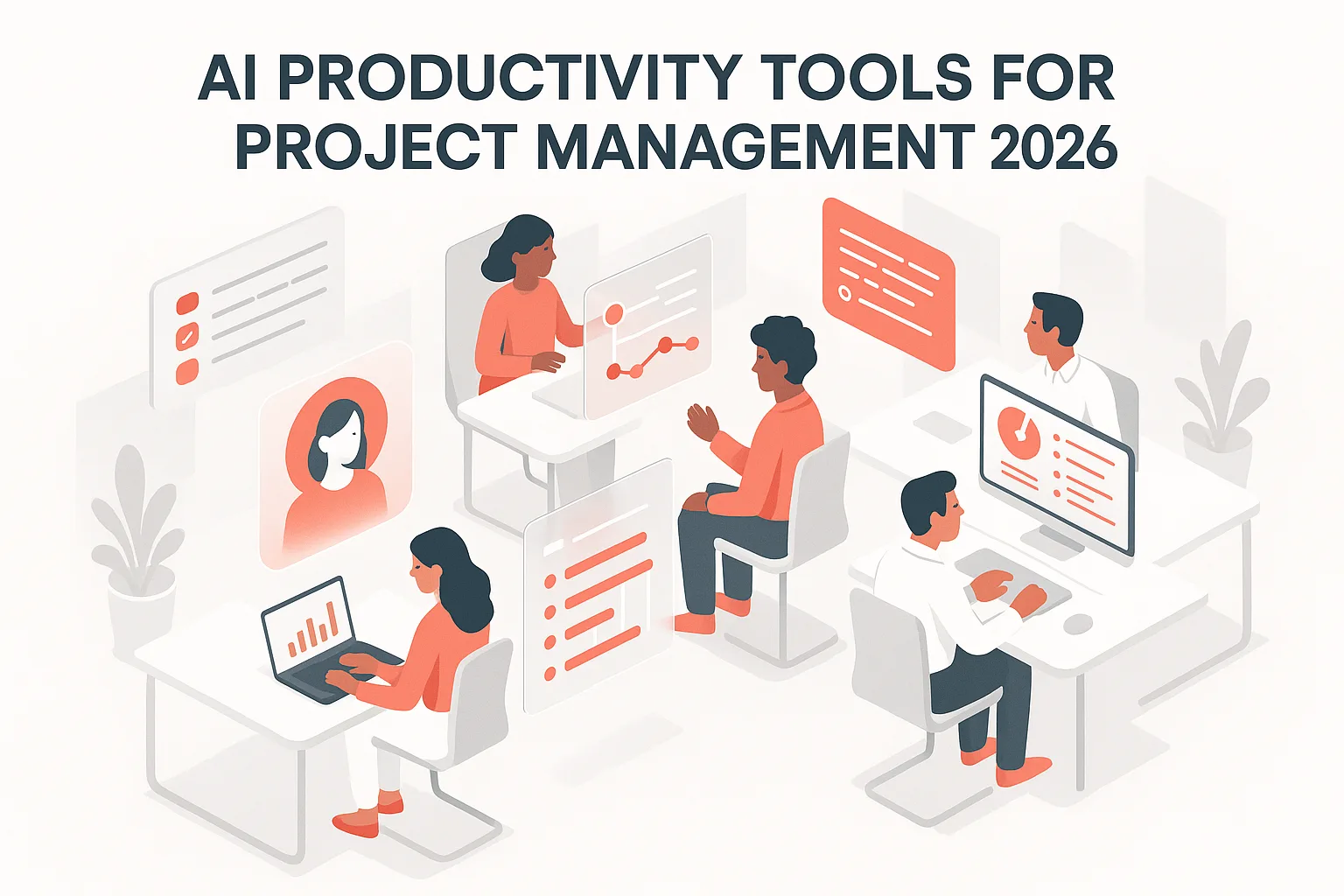 AI PRODUCTIVITY TOOLS FOR PROJECT MANAGEMENT 2026